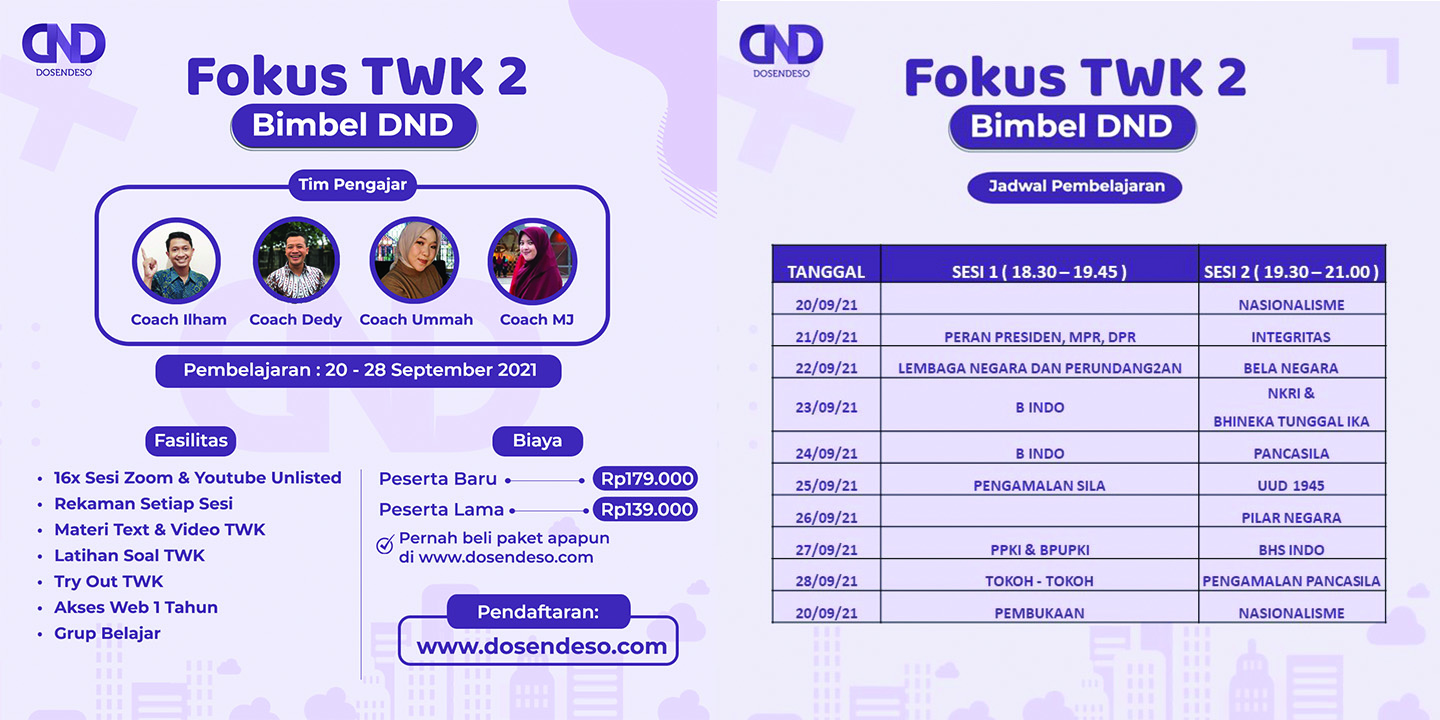 DND
DOSENDESO

Fokus TWK 2
Bimbel DND

Tim Pengajar

Coach Ilham
Coach Dedy
Coach Ummah
Coach MJ

Pembelajaran : 20 - 28 September 2021

Fasilitas

- 16x Sesi Zoom & Youtube Unlisted
- Rekaman Setiap Sesi
- Materi Text & Video TWK
- Latihan Soal TWK
- Try Out TWK
- Akses Web 1 Tahun
- Grup Belajar

Biaya

Peserta Baru Rp179.000
Peserta Lama Rp139.000

Pernah beli paket apapun di www.dosendeso.com

Pendaftaran:
www.dosendeso.com

DND
DOSENDESO

Fokus TWK 2
Bimbel DND

Jadwal Pembelajaran

| TANGGAL | SESI 1 ( 18.30 – 19.45 ) | SESI 2 ( 19.30 – 21.00 ) |
|---|---|---|
| 20/09/21 | | NASIONALISME |
| 21/09/21 | PERAN PRESIDEN, MPR, DPR | INTEGRITAS |
| 22/09/21 | LEMBAGA NEGARA DAN PERUNDANG2AN | BELA NEGARA |
| 23/09/21 | B INDO | NKRI & BHINEKA TUNGGAL IKA |
| 24/09/21 | B INDO | PANCASILA |
| 25/09/21 | PENGAMALAN SILA | UUD 1945 |
| 26/09/21 | | PILAR NEGARA |
| 27/09/21 | PPKI & BPUPKI | BHS INDO |
| 28/09/21 | TOKOH - TOKOH | PENGAMALAN PANCASILA |
| 20/09/21 | PEMBUKAAN | NASIONALISME |